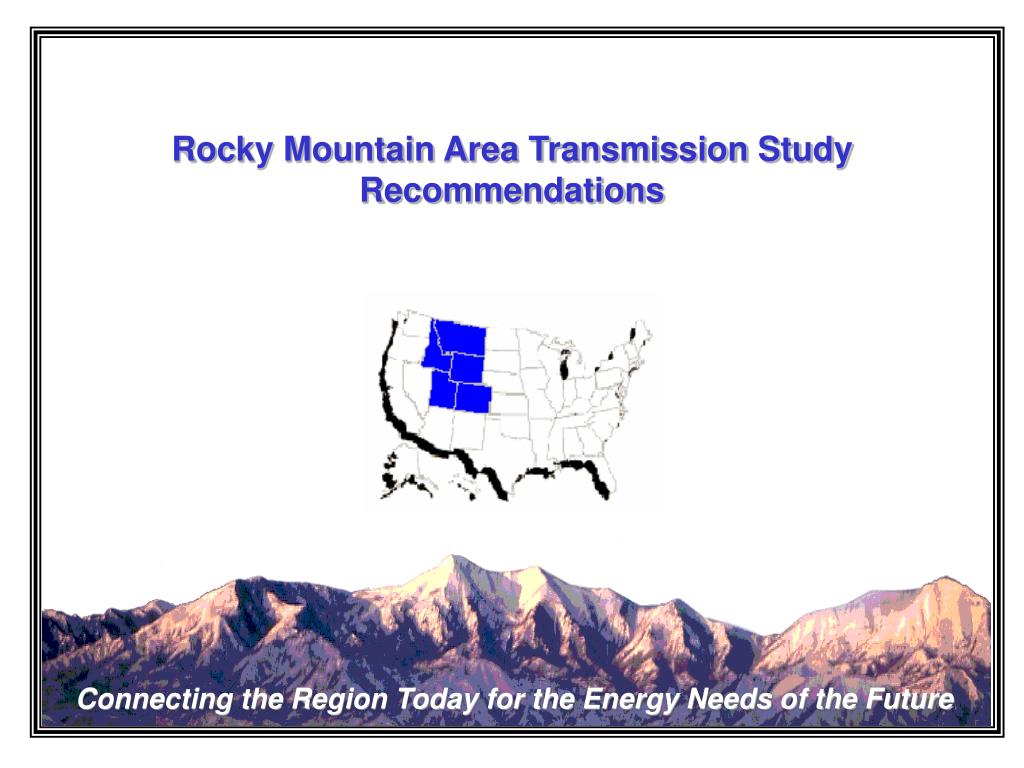 Rocky Mountain Area Transmission Study Recommendations

Connecting the Region Today for the Energy Needs of the Future